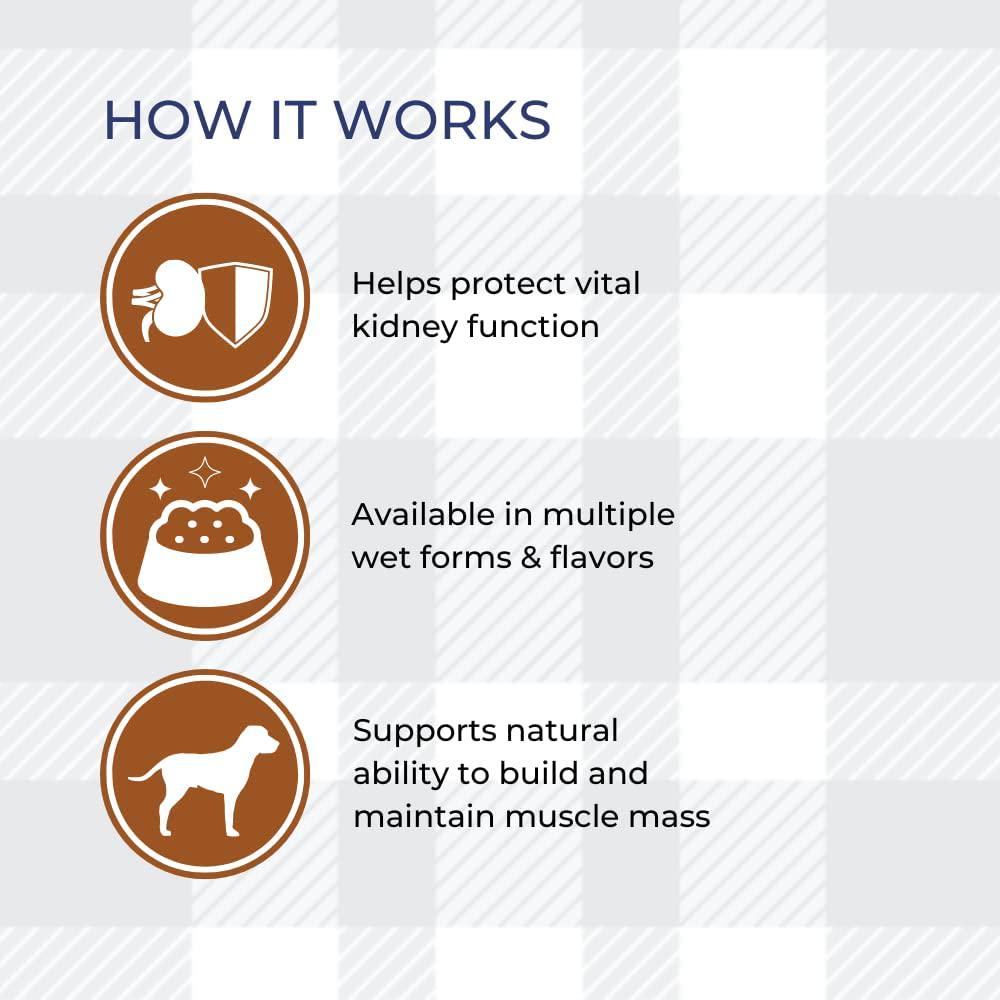 HOW IT WORKS

Helps protect vital kidney function

Available in multiple wet forms & flavors

Supports natural ability to build and maintain muscle mass